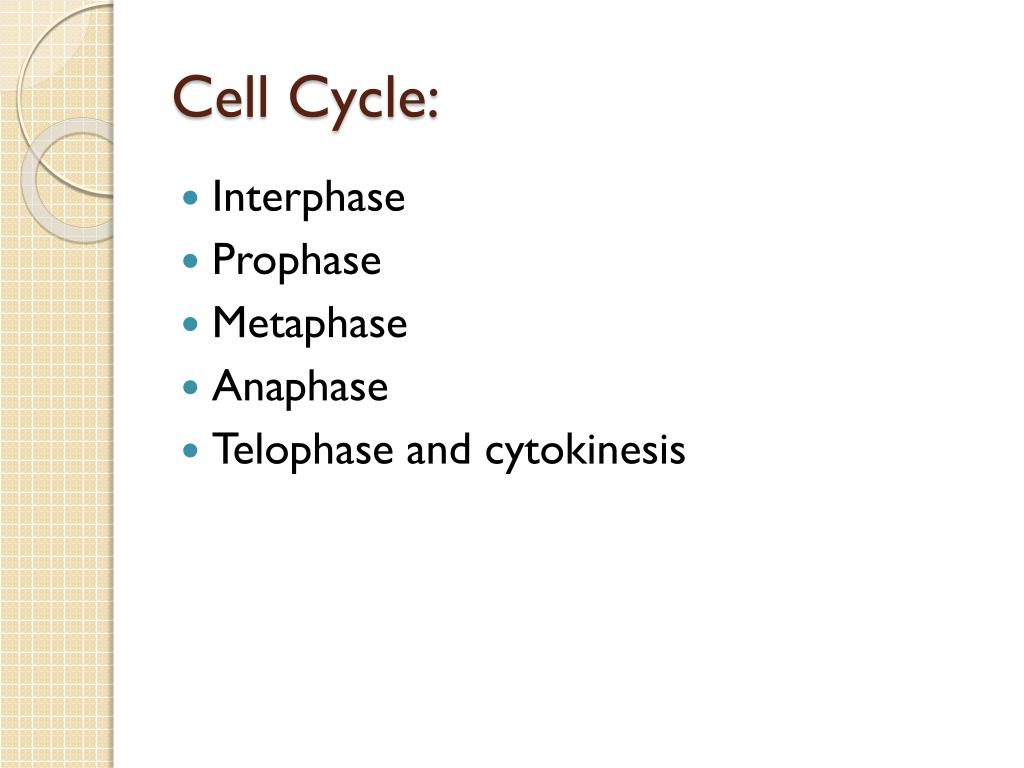 Cell Cycle:

- Interphase
- Prophase
- Metaphase
- Anaphase
- Telophase and cytokinesis